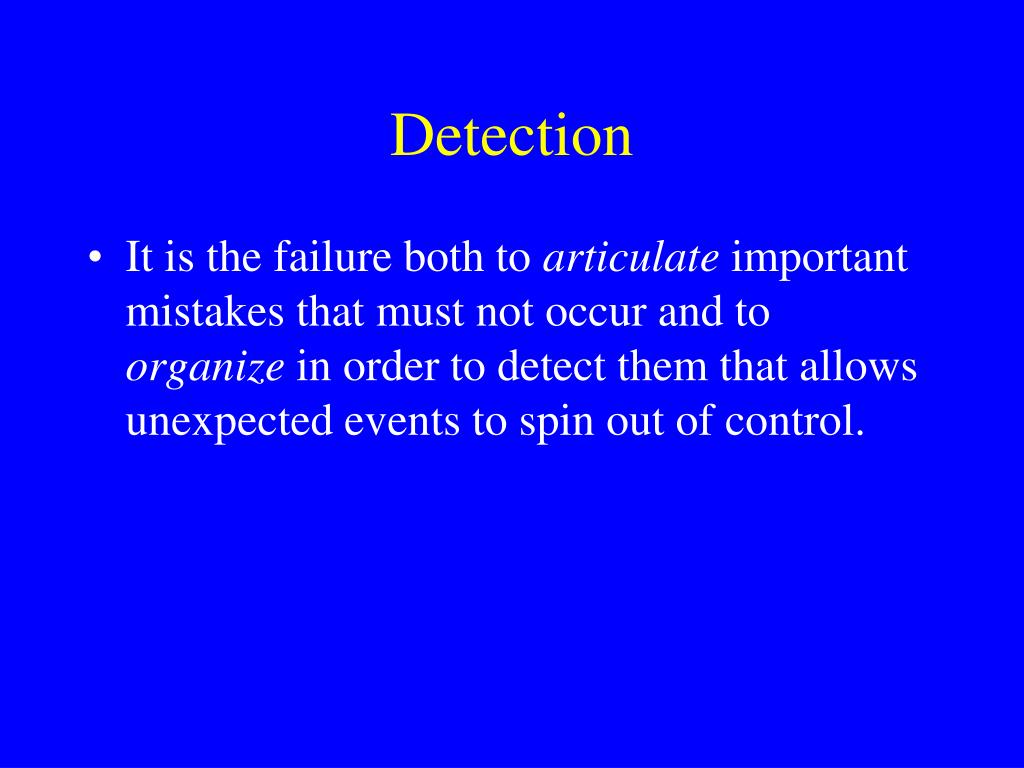 Detection

• It is the failure both to articulate important mistakes that must not occur and to organize in order to detect them that allows unexpected events to spin out of control.